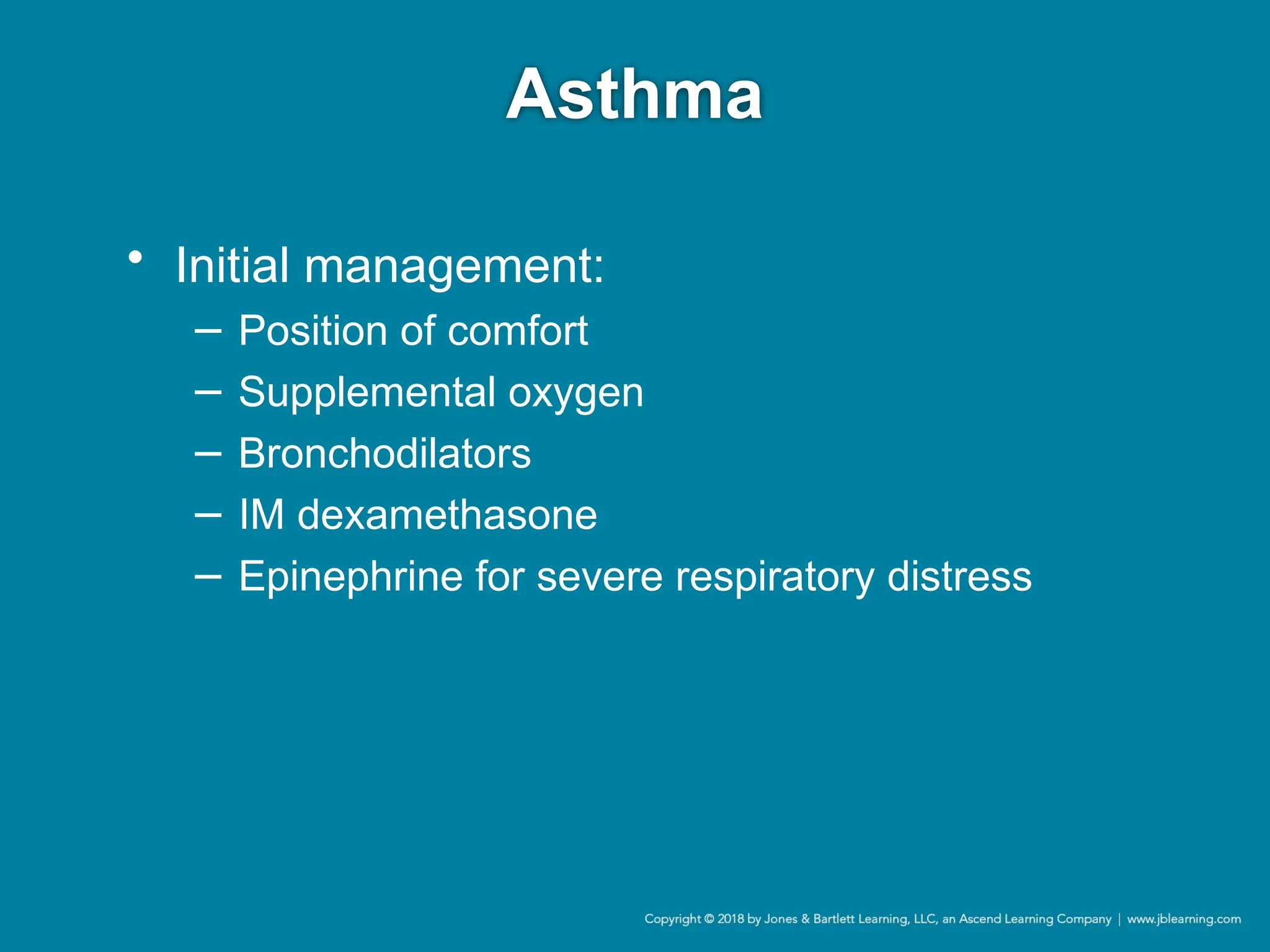 Asthma

• Initial management:
– Position of comfort
– Supplemental oxygen
– Bronchodilators
– IM dexamethasone
– Epinephrine for severe respiratory distress

Copyright © 2018 by Jones & Bartlett Learning, LLC, an Ascend Learning Company | www.jblearning.com